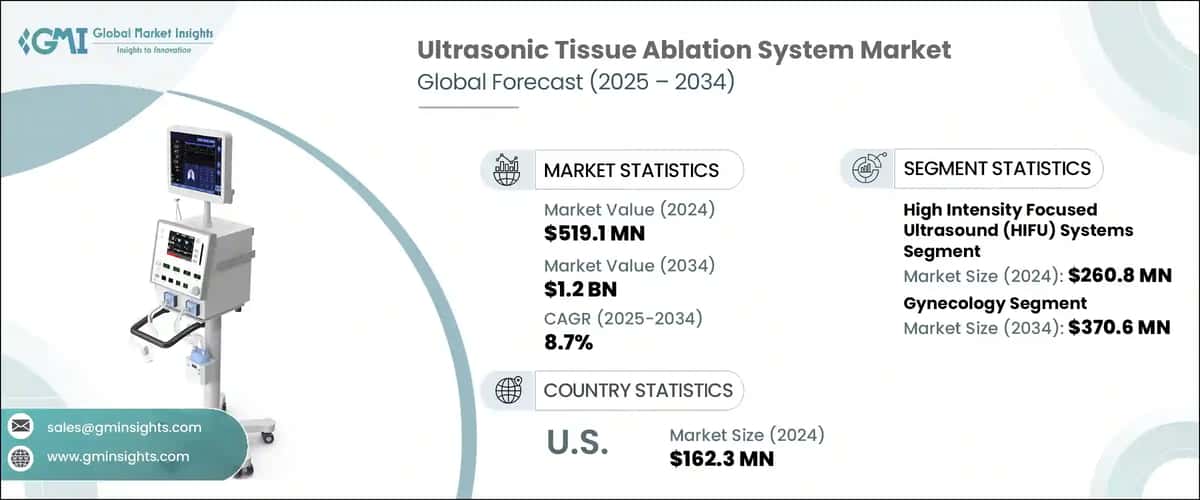 GMI Global Market Insights
Insights to Innovation

Ultrasonic Tissue Ablation System Market
Global Forecast (2025 – 2034)

MARKET STATISTICS

Market Value (2024)
$519.1 MN

Market Value (2034)
$1.2 BN

CAGR (2025-2034)
8.7%

COUNTRY STATISTICS

U.S.

Market Size (2024)
$162.3 MN

SEGMENT STATISTICS

High Intensity Focused Ultrasound (HIFU) Systems Segment
Market Size (2024): $260.8 MN

Gynecology Segment
Market Size (2034): $370.6 MN

sales@gminsights.com

www.gminsights.com